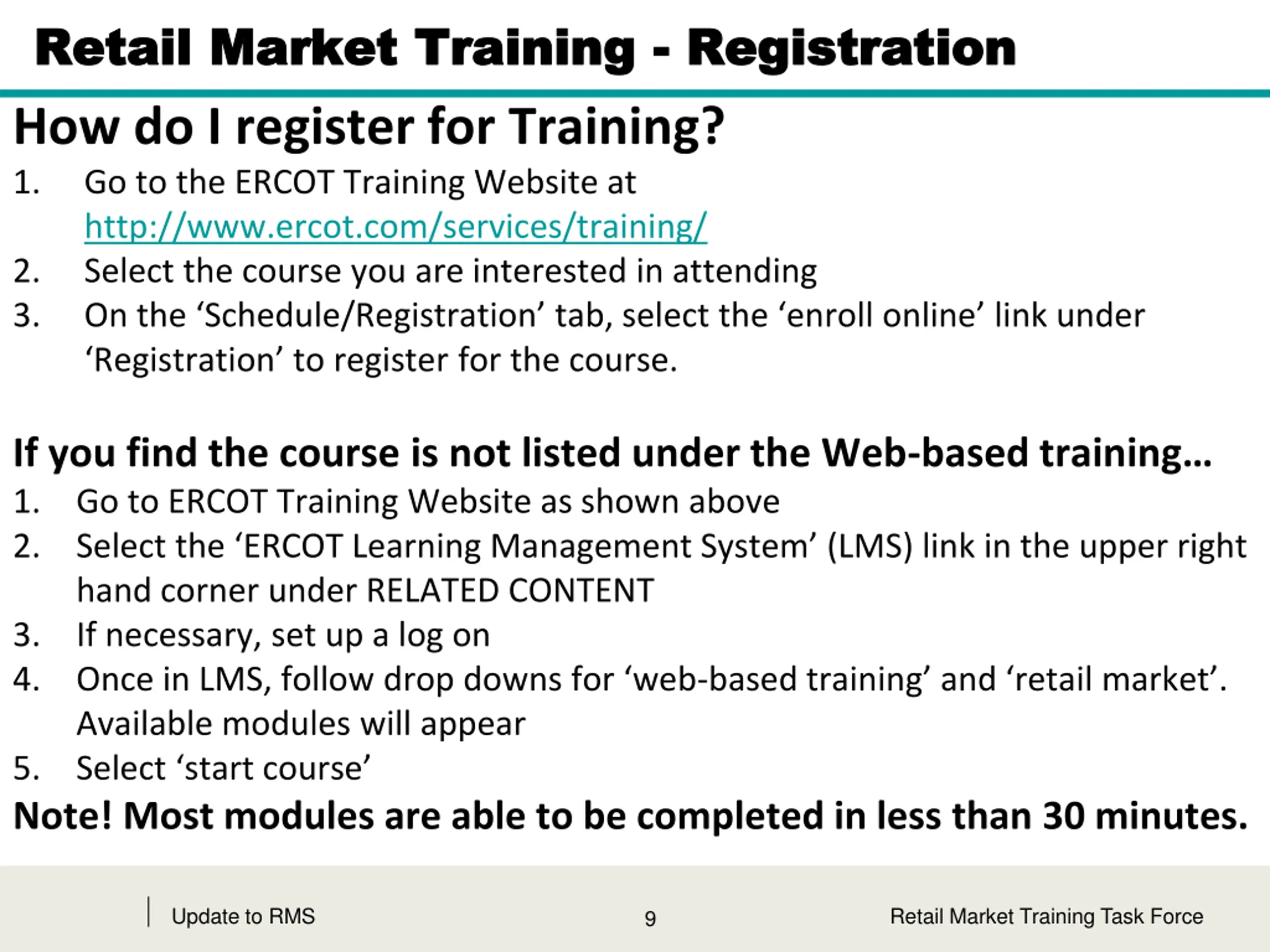 Retail Market Training - Registration

How do I register for Training?

1. Go to the ERCOT Training Website at http://www.ercot.com/services/training/
2. Select the course you are interested in attending
3. On the ‘Schedule/Registration’ tab, select the ‘enroll online’ link under ‘Registration’ to register for the course.

If you find the course is not listed under the Web-based training…

1. Go to ERCOT Training Website as shown above
2. Select the ‘ERCOT Learning Management System’ (LMS) link in the upper right hand corner under RELATED CONTENT
3. If necessary, set up a log on
4. Once in LMS, follow drop downs for ‘web-based training’ and ‘retail market’. Available modules will appear
5. Select ‘start course’

Note! Most modules are able to be completed in less than 30 minutes.

Update to RMS 9 Retail Market Training Task Force